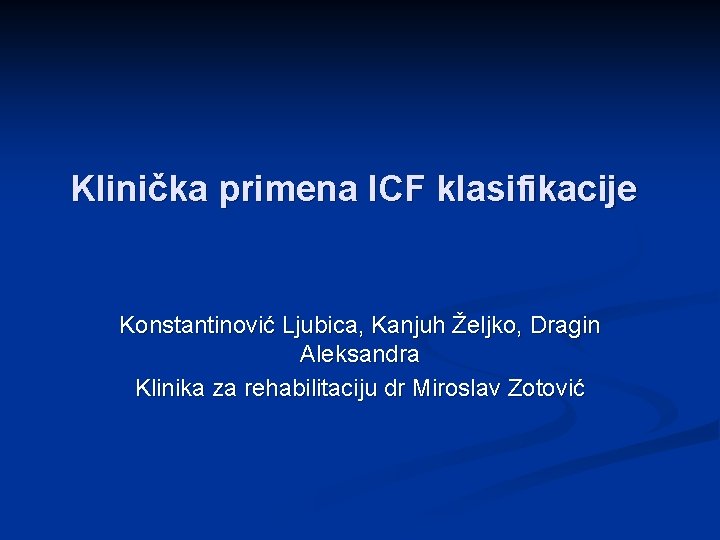 Klinička primena ICF klasifikacije

Konstantinović Ljubica, Kanjuh Željko, Dragin Aleksandra
Klinika za rehabilitaciju dr Miroslav Zotović